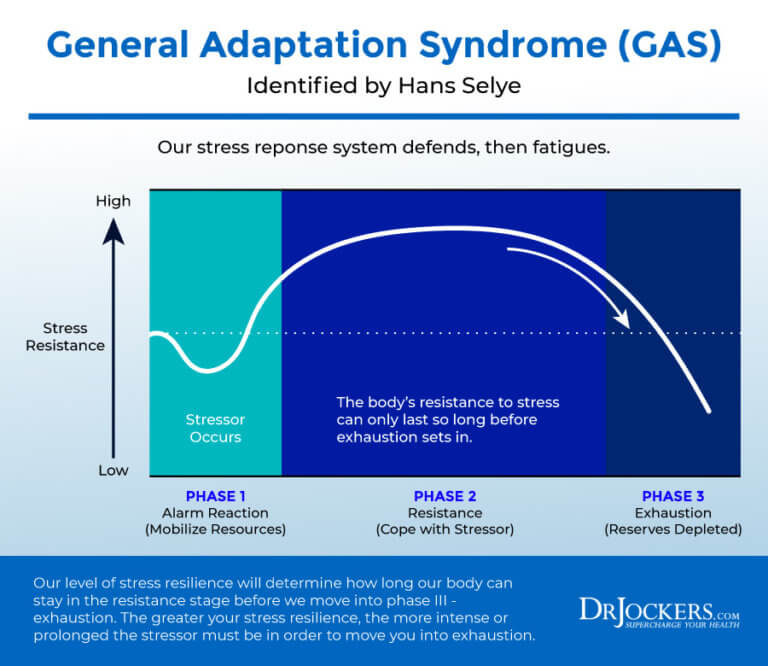 General Adaptation Syndrome (GAS)

Identified by Hans Selye

Our stress reponse system defends, then fatigues.

High

Stress Resistance

Low

Stressor Occurs

The body's resistance to stress can only last so long before exhaustion sets in.

PHASE 1
Alarm Reaction
(Mobilize Resources)

PHASE 2
Resistance
(Cope with Stressor)

PHASE 3
Exhaustion
(Reserves Depleted)

Our level of stress resilience will determine how long our body can stay in the resistance stage before we move into phase III - exhaustion. The greater your stress resilience, the more intense or prolonged the stressor must be in order to move you into exhaustion.

DRJOCKERS.COM
SUPERCHARGE YOUR HEALTH